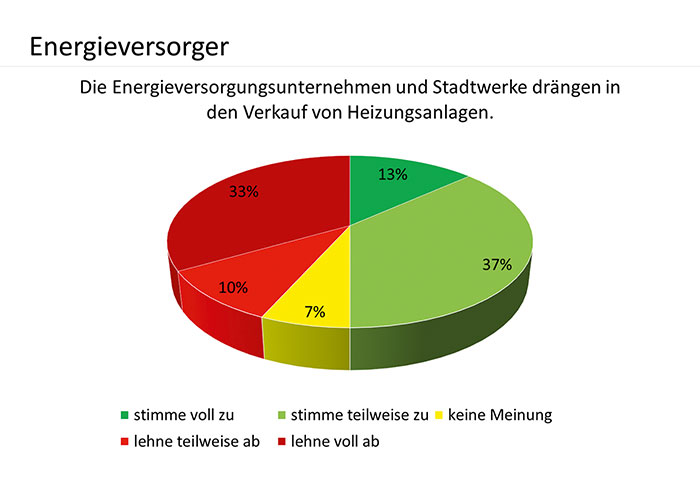 Energieversorger

Die Energieversorgungsunternehmen und Stadtwerke drängen in den Verkauf von Heizungsanlagen.

13%
37%
7%
10%
33%

stimme voll zu
stimme teilweise zu
keine Meinung
lehne teilweise ab
lehne voll ab